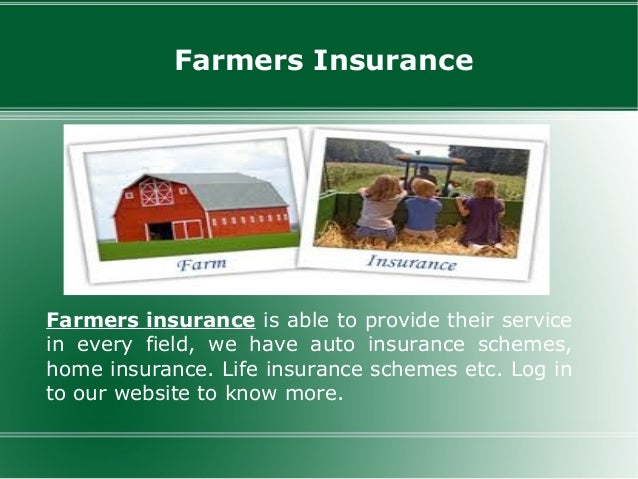 Farmers Insurance

Farm

Insurance

Farmers insurance is able to provide their service in every field, we have auto insurance schemes, home insurance. Life insurance schemes etc. Log in to our website to know more.